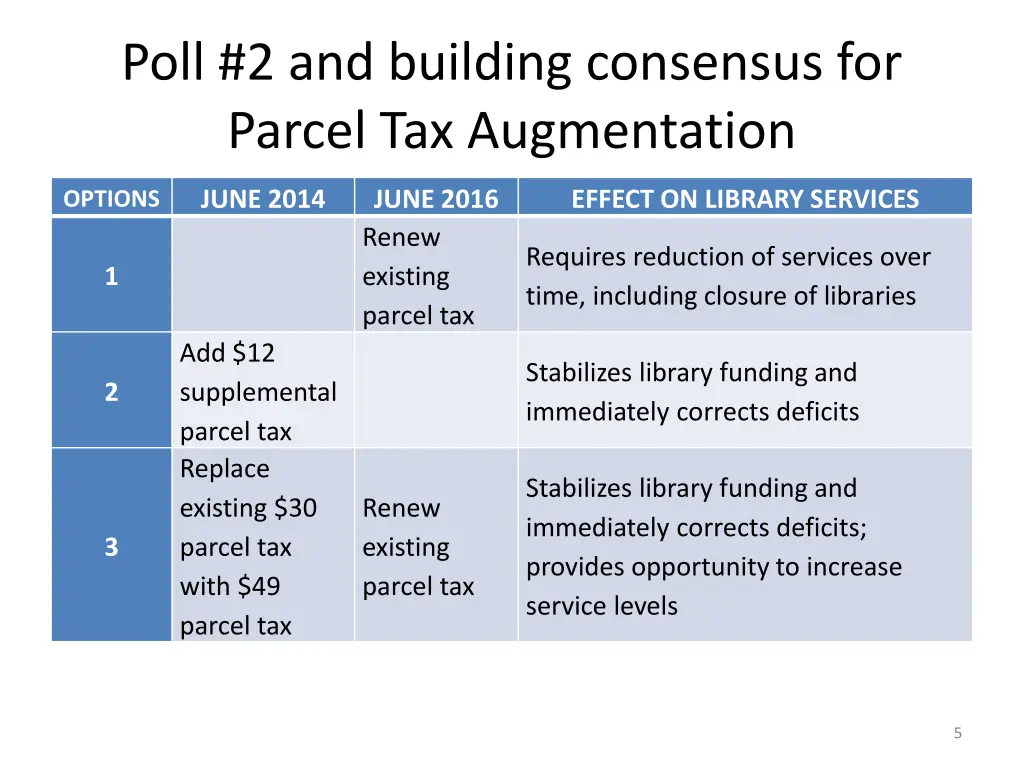 Poll #2 and building consensus for Parcel Tax Augmentation

| OPTIONS | JUNE 2014 | JUNE 2016 | EFFECT ON LIBRARY SERVICES |
|---|---|---|---|
| 1 | | Renew existing parcel tax | Requires reduction of services over time, including closure of libraries |
| 2 | Add \$12 supplemental parcel tax | | Stabilizes library funding and immediately corrects deficits |
| 3 | Replace existing \$30 parcel tax with \$49 parcel tax | Renew existing parcel tax | Stabilizes library funding and immediately corrects deficits; provides opportunity to increase service levels |

5